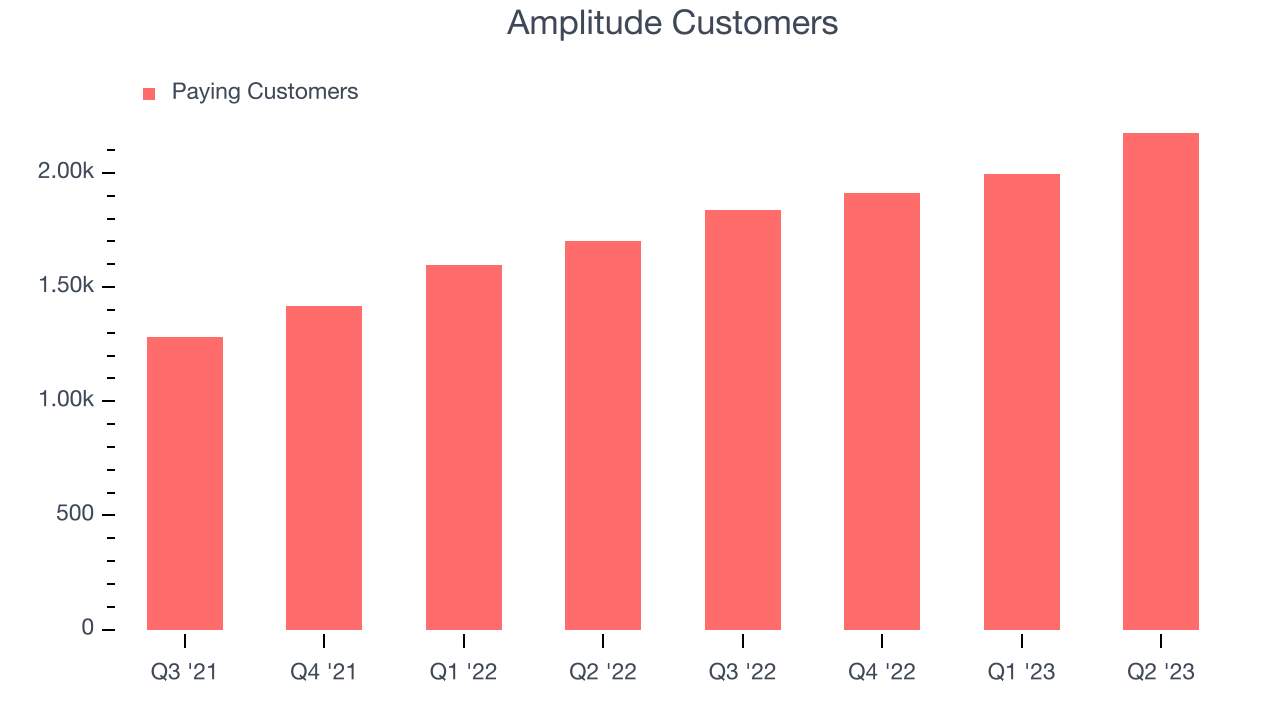 Amplitude Customers

Paying Customers

2.00k
1.50k
1.00k
500
0

Q3 '21
Q4 '21
Q1 '22
Q2 '22
Q3 '22
Q4 '22
Q1 '23
Q2 '23